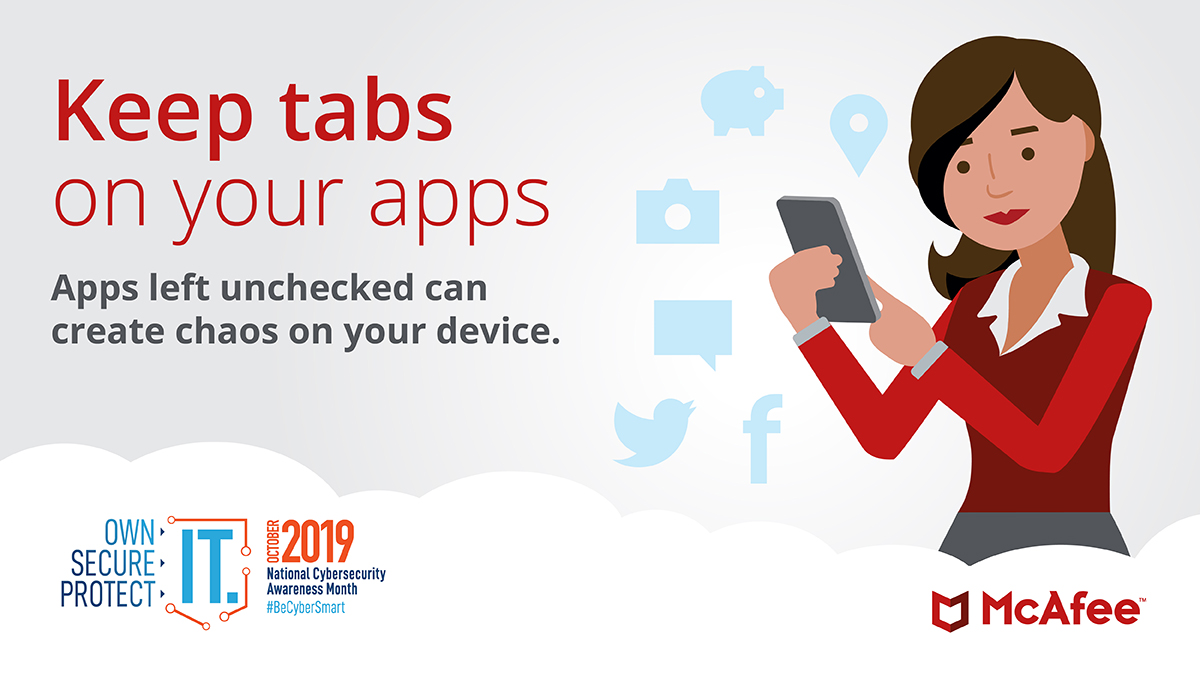 Keep tabs on your apps

Apps left unchecked can create chaos on your device.

OWN SECURE PROTECT IT.

OCTOBER 2019
National Cybersecurity Awareness Month
#BeCyberSmart

McAfee™